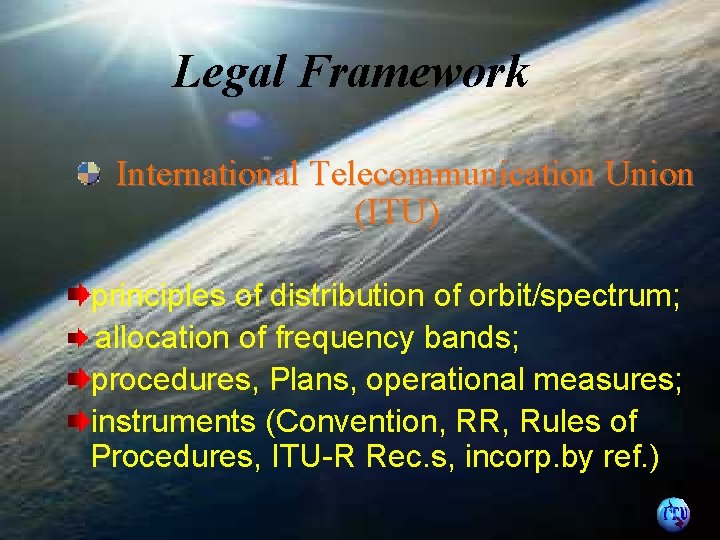 Legal Framework

International Telecommunication Union (ITU)

principles of distribution of orbit/spectrum;
allocation of frequency bands;
procedures, Plans, operational measures;
instruments (Convention, RR, Rules of Procedures, ITU-R Rec.s, incorp.by ref.)

ITU